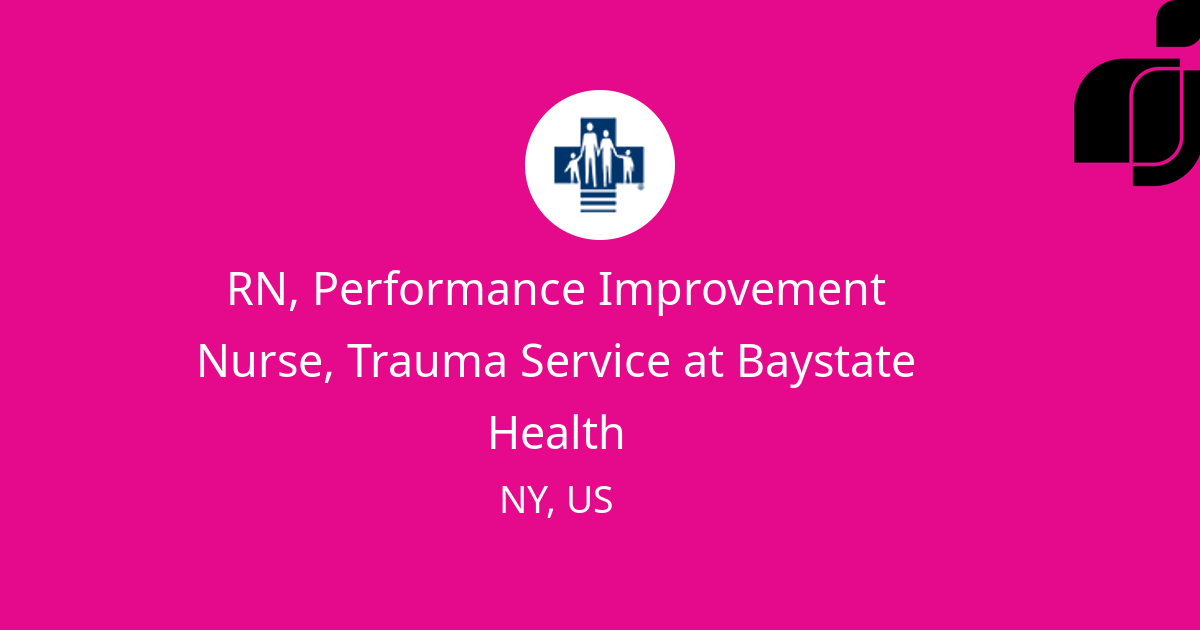 RN, Performance Improvement Nurse, Trauma Service at Baystate Health

NY, US